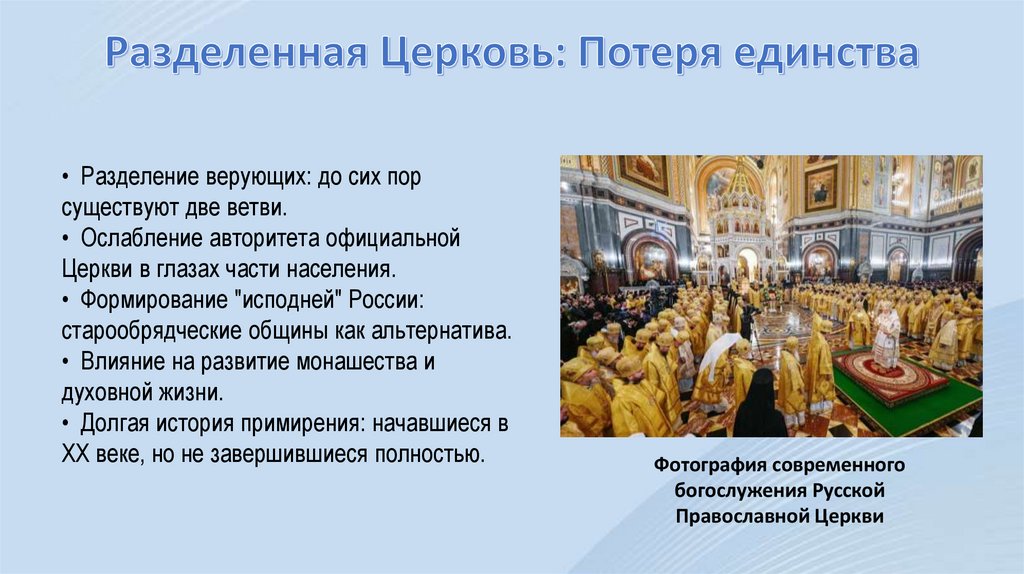 Разделенная Церковь: Потеря единства

• Разделение верующих: до сих пор существуют две ветви.
• Ослабление авторитета официальной Церкви в глазах части населения.
• Формирование "исподней" России: старообрядческие общины как альтернатива.
• Влияние на развитие монашества и духовной жизни.
• Долгая история примирения: начавшиеся в XX веке, но не завершившиеся полностью.

Фотография современного богослужения Русской Православной Церкви